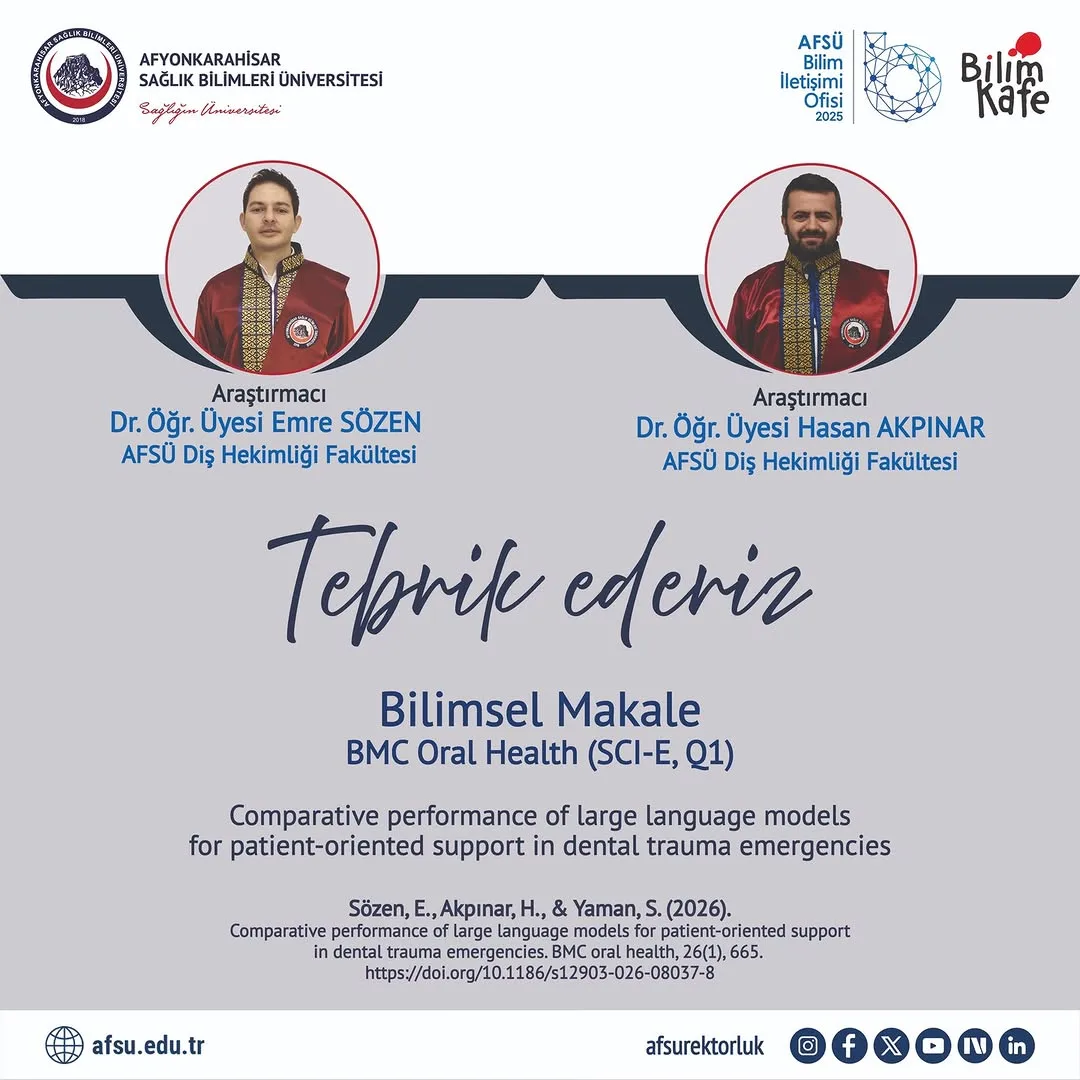 AFYONKARAHİSAR SAĞLIK BİLİMLERİ ÜNİVERSİTESİ
2018
AFYONKARAHİSAR SAĞLIK BİLİMLERİ ÜNİVERSİTESİ
Sağlığın Üniversitesi

AFSÜ Bilim İletişimi Ofisi 2025

Bilim Kafe

Araştırmacı
Dr. Öğr. Üyesi Emre SÖZEN
AFSÜ Diş Hekimliği Fakültesi

Araştırmacı
Dr. Öğr. Üyesi Hasan AKPINAR
AFSÜ Diş Hekimliği Fakültesi

Tebrik ederiz

Bilimsel Makale
BMC Oral Health (SCI-E, Q1)

Comparative performance of large language models for patient-oriented support in dental trauma emergencies

Sözen, E., Akpınar, H., & Yaman, S. (2026).
Comparative performance of large language models for patient-oriented support in dental trauma emergencies. BMC oral health, 26(1), 665.
https://doi.org/10.1186/s12903-026-08037-8

afsu.edu.tr

afsurektorluk